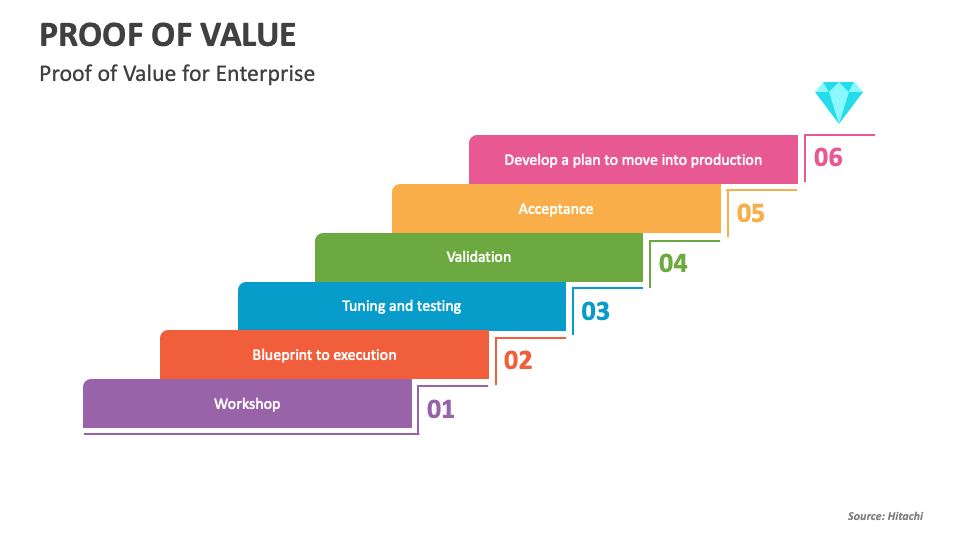 PROOF OF VALUE

Proof of Value for Enterprise

Develop a plan to move into production
06

Acceptance
05

Validation
04

Tuning and testing
03

Blueprint to execution
02

Workshop
01

Source: Hitachi